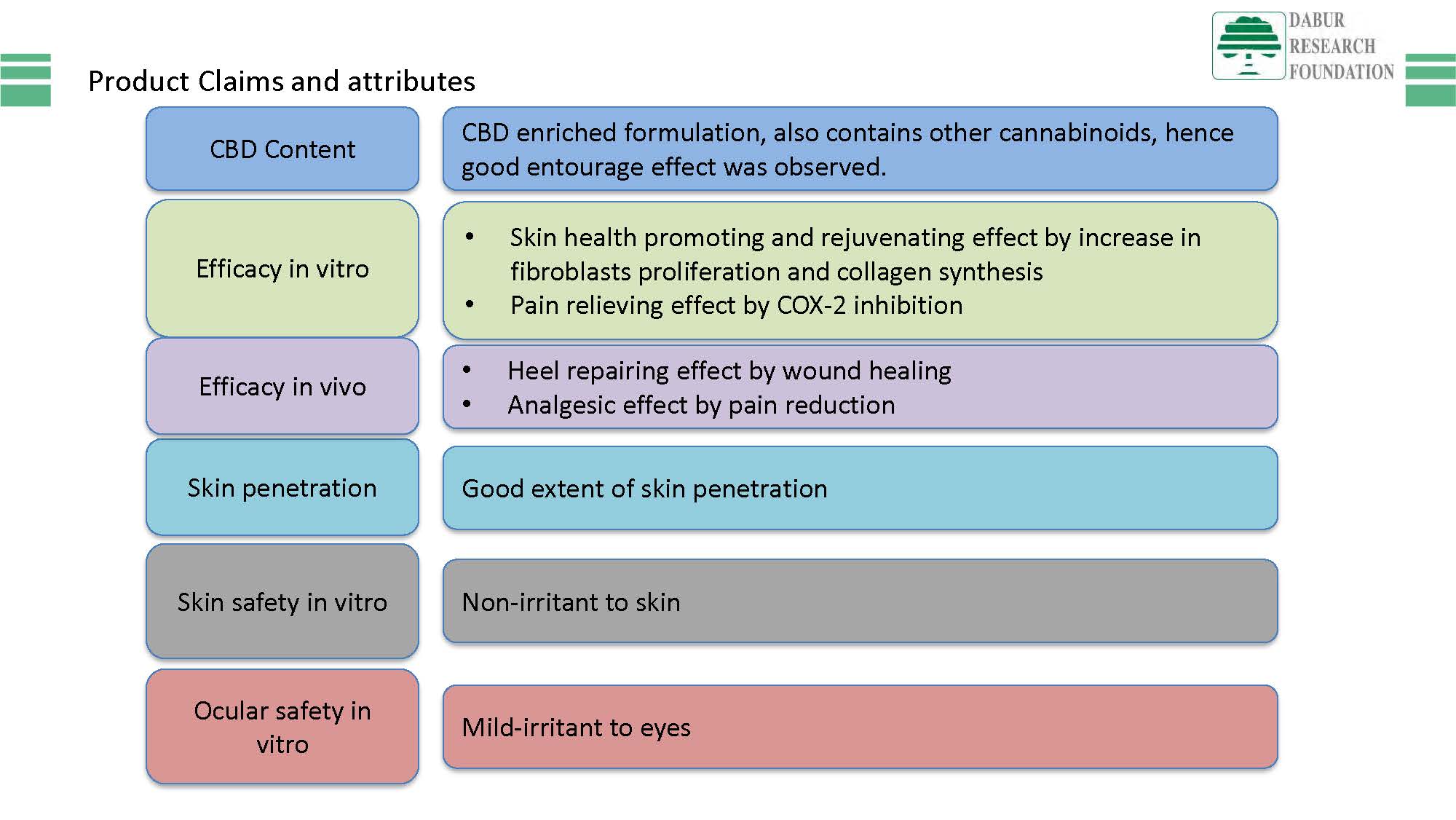 DABUR RESEARCH FOUNDATION

Product Claims and attributes

CBD Content

CBD enriched formulation, also contains other cannabinoids, hence good entourage effect was observed.

Efficacy in vitro

• Skin health promoting and rejuvenating effect by increase in fibroblasts proliferation and collagen synthesis
• Pain relieving effect by COX-2 inhibition

Efficacy in vivo

• Heel repairing effect by wound healing
• Analgesic effect by pain reduction

Skin penetration

Good extent of skin penetration

Skin safety in vitro

Non-irritant to skin

Ocular safety in vitro

Mild-irritant to eyes